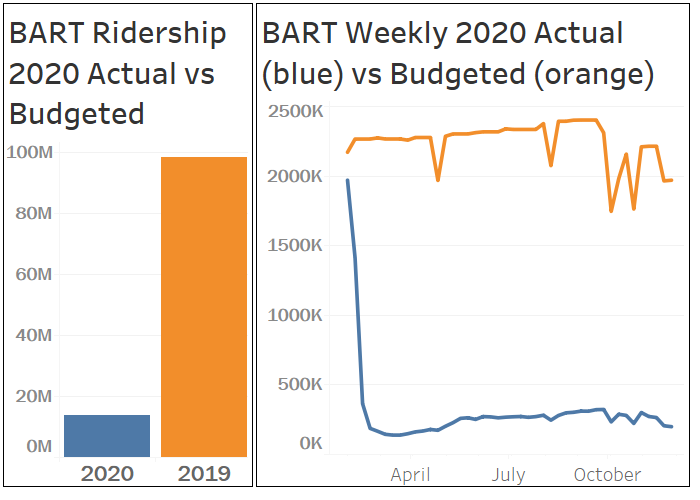 BART Ridership 2020 Actual vs Budgeted

100M
80M
60M
40M
20M
0M

2020
2019

BART Weekly 2020 Actual (blue) vs Budgeted (orange)

2500K
2000K
1500K
1000K
500K
0K

April
July
October